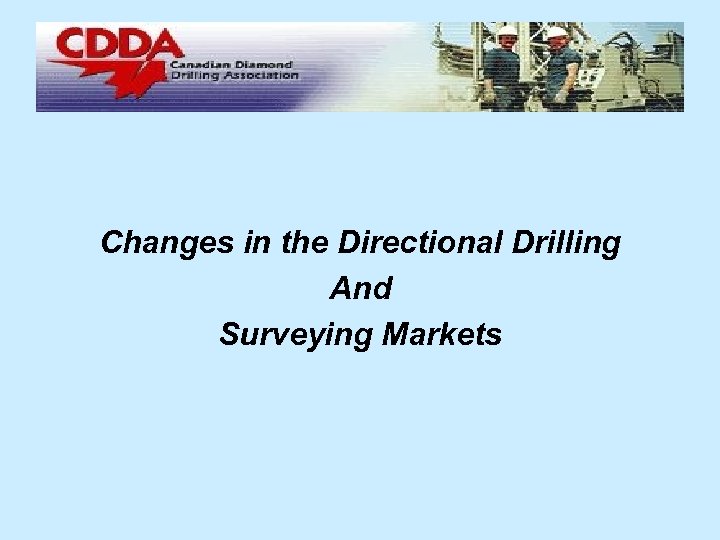 CDDA
Canadian Diamond Drilling Association

Changes in the Directional Drilling
And
Surveying Markets